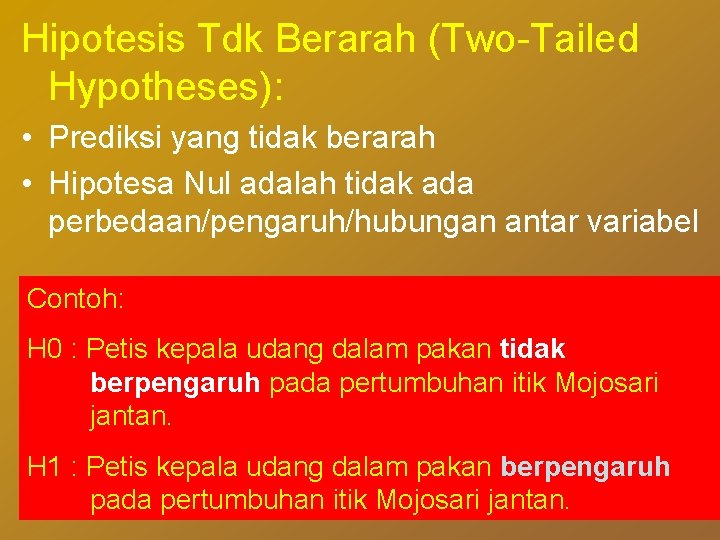 Hipotesis Tdk Berarah (Two-Tailed Hypotheses):

• Prediksi yang tidak berarah
• Hipotesa Nul adalah tidak ada perbedaan/pengaruh/hubungan antar variabel

Contoh:

H0 : Petis kepala udang dalam pakan tidak berpengaruh pada pertumbuhan itik Mojosari jantan.

H1 : Petis kepala udang dalam pakan berpengaruh pada pertumbuhan itik Mojosari jantan.